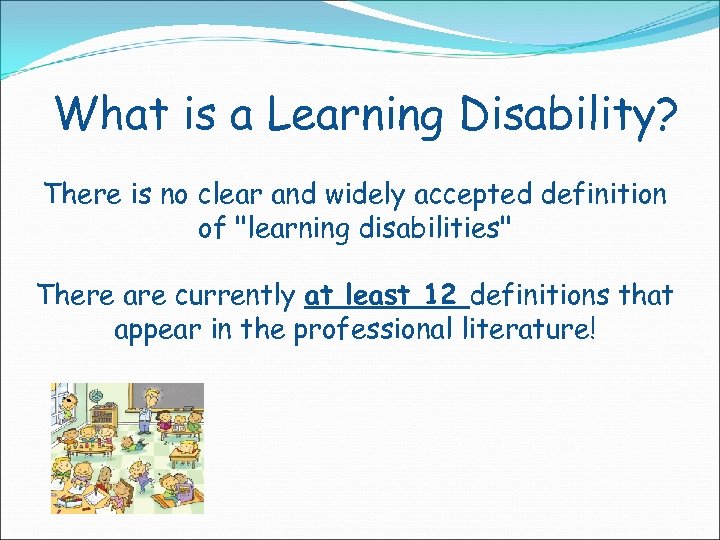 What is a Learning Disability?

There is no clear and widely accepted definition of "learning disabilities"

There are currently at least 12 definitions that appear in the professional literature!